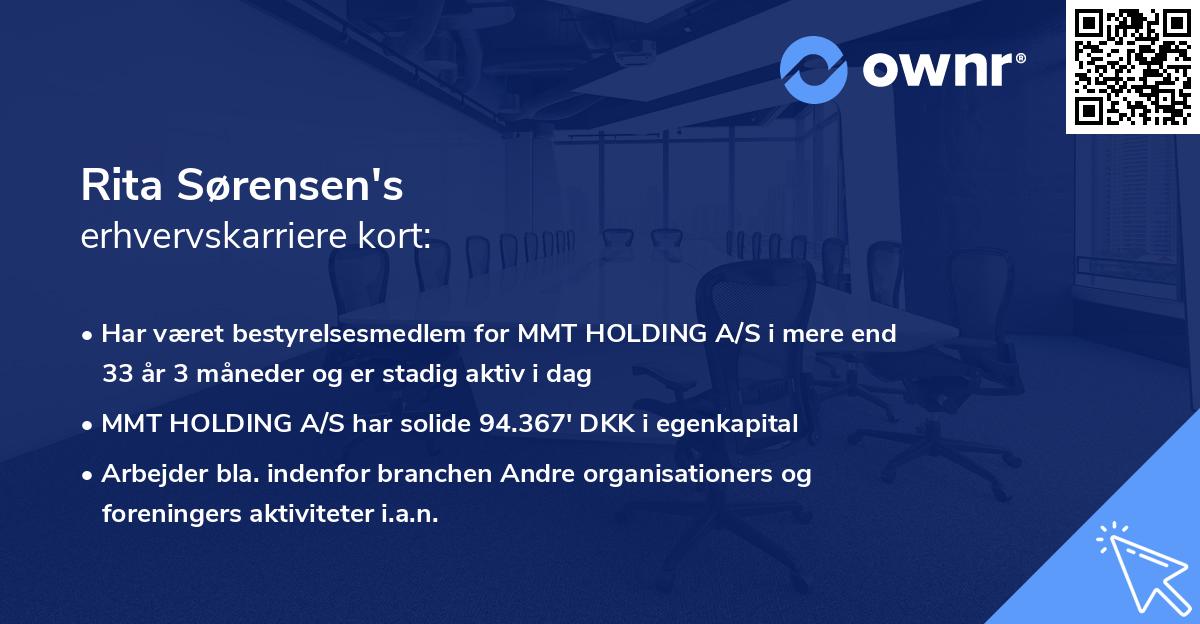 ownr®

Rita Sørensen's
erhvervskarriere kort:

• Har været bestyrelsesmedlem for MMT HOLDING A/S i mere end 33 år 3 måneder og er stadig aktiv i dag
• MMT HOLDING A/S har solide 94.367' DKK i egenkapital
• Arbejder bla. indenfor branchen Andre organisationers og foreningers aktiviteter i.a.n.